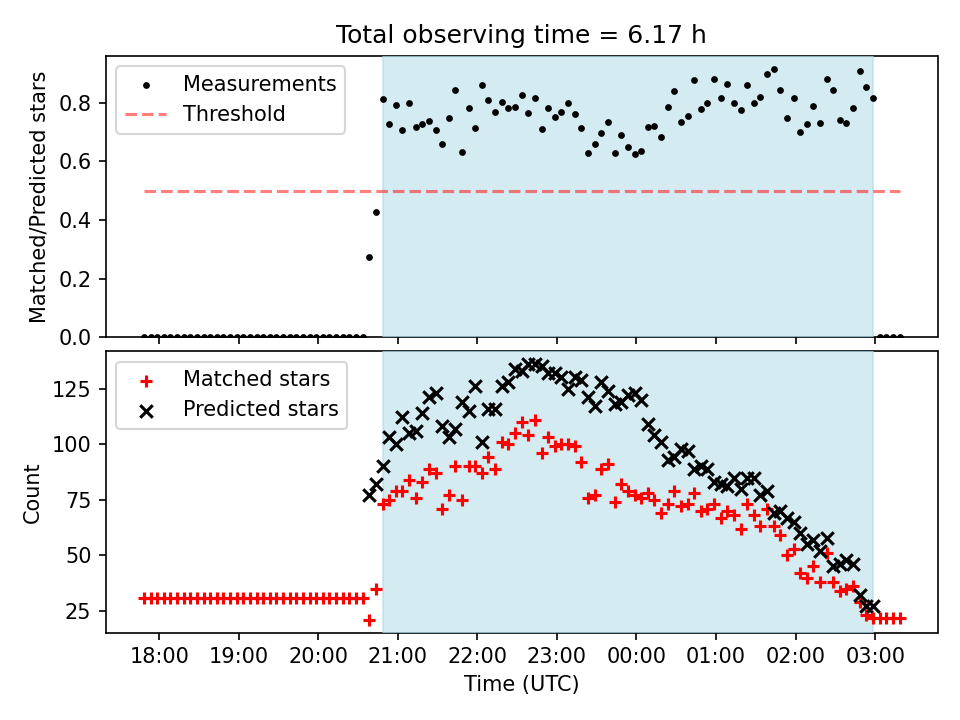 Total observing time = 6.17 h

Measurements
Threshold

Matched/Predicted stars

0.8
0.6
0.4
0.2
0.0

Matched stars
Predicted stars

Count

125
100
75
50
25

18:00 19:00 20:00 21:00 22:00 23:00 00:00 01:00 02:00 03:00

Time (UTC)